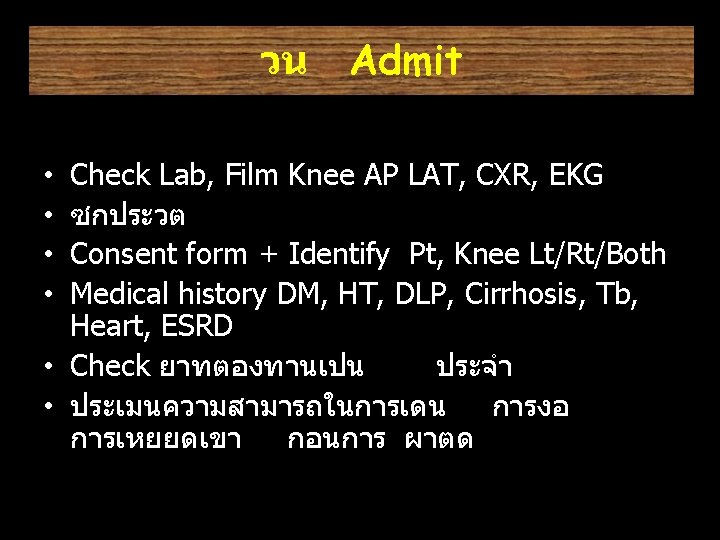 วน Admit

• Check Lab, Film Knee AP LAT, CXR, EKG
• ซกประวต
• Consent form + Identify Pt, Knee Lt/Rt/Both
• Medical history DM, HT, DLP, Cirrhosis, Tb, Heart, ESRD
• Check ยาทตองทานเปน ประจำ
• ประเมนความสามารถในการเดน การงอ การเหยยดเขา กอนการ ผาตด